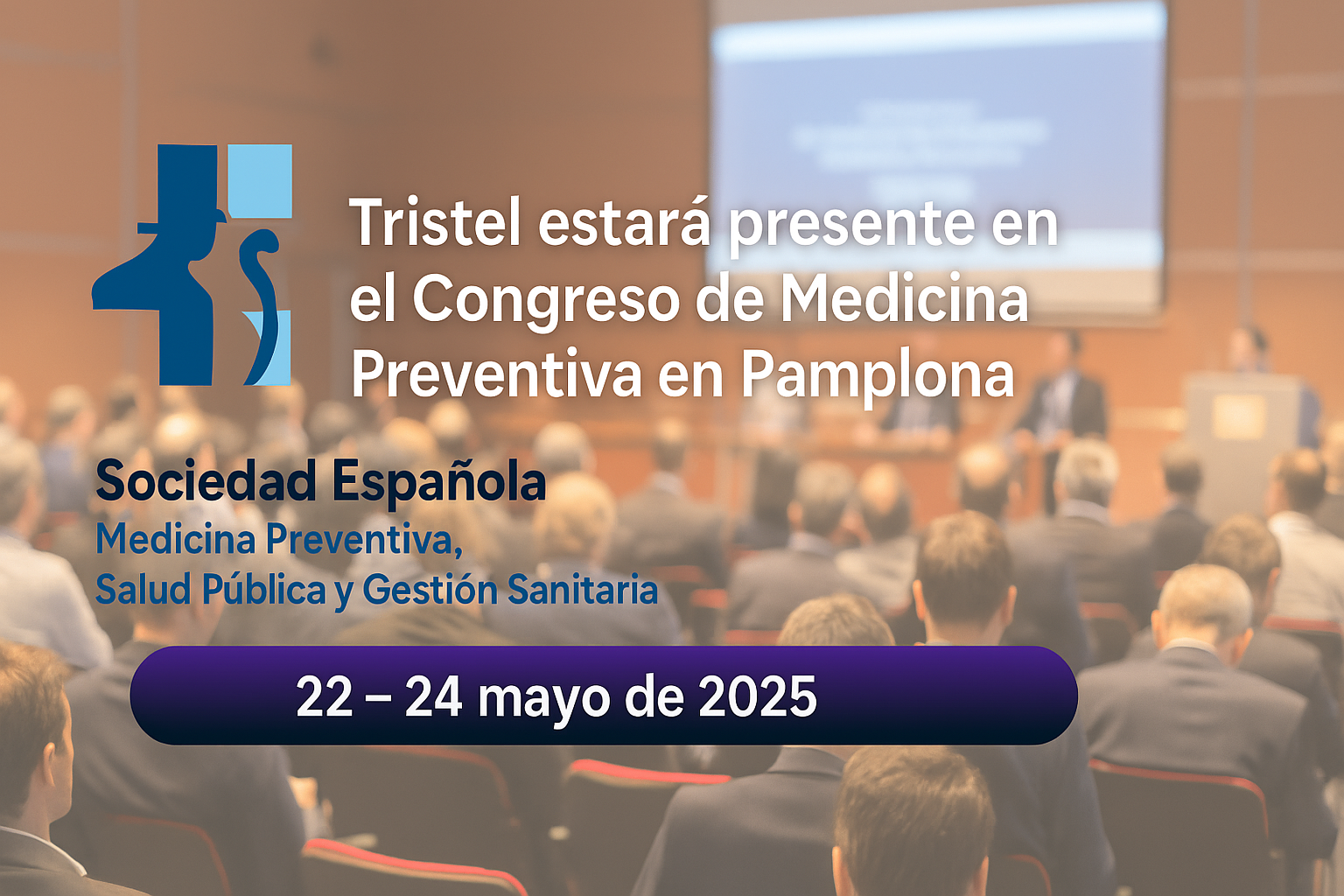 Tristel estará presente en el Congreso de Medicina Preventiva en Pamplona

Sociedad Española
Medicina Preventiva,
Salud Pública y Gestión Sanitaria

22 – 24 mayo de 2025